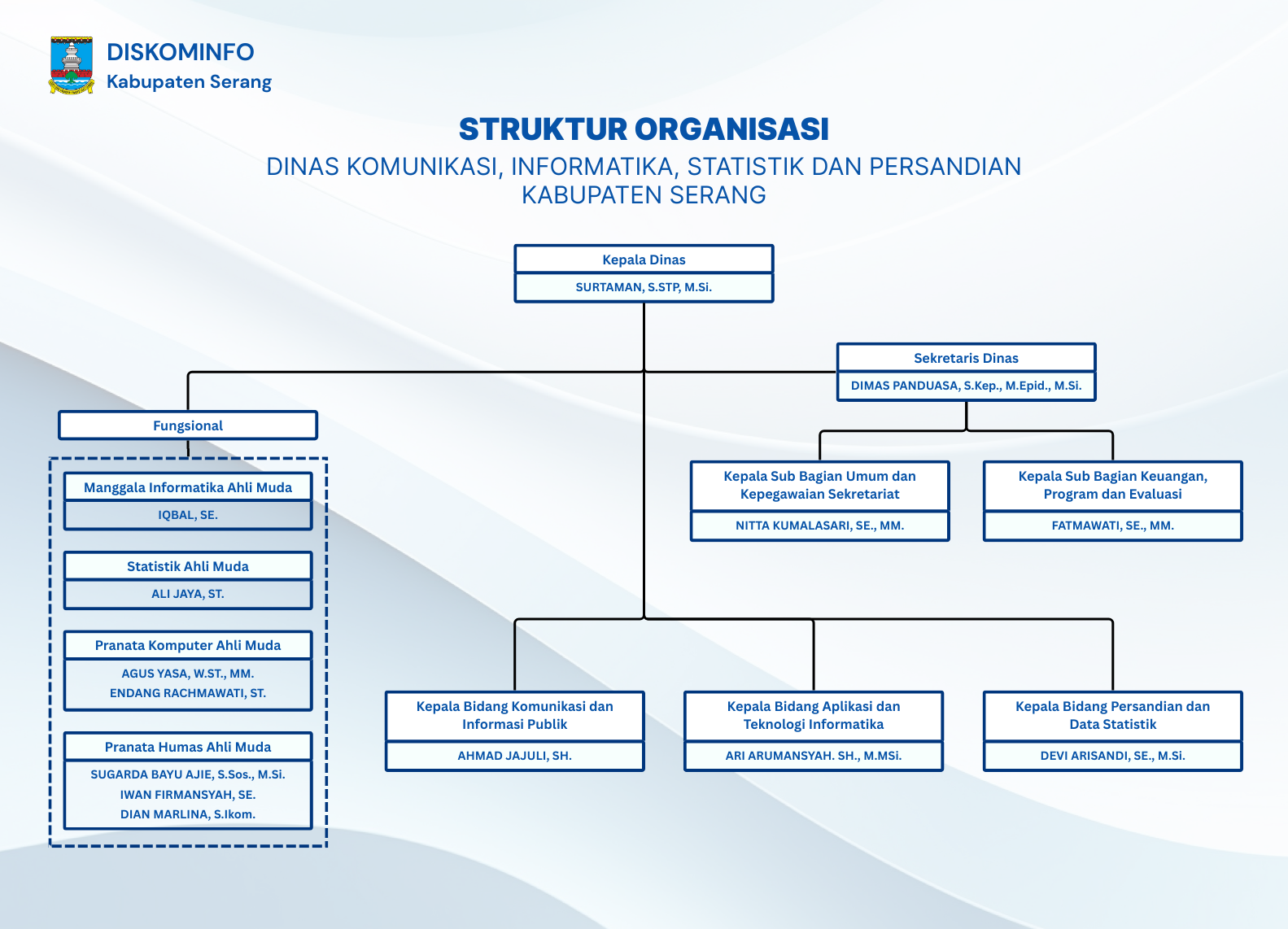 DISKOMINFO
Kabupaten Serang

STRUKTUR ORGANISASI
DINAS KOMUNIKASI, INFORMATIKA, STATISTIK DAN PERSANDIAN
KABUPATEN SERANG

Kepala Dinas
SURTAMAN, S.STP, M.Si.

Sekretaris Dinas
DIMAS PANDUASA, S.Kep., M.Epid., M.Si.

Fungsional

Manggala Informatika Ahli Muda
IQBAL, SE.

Statistik Ahli Muda
ALI JAYA, ST.

Pranata Komputer Ahli Muda
AGUS YASA, W.ST., MM.
ENDANG RACHMAWATI, ST.

Pranata Humas Ahli Muda
SUGARDA BAYU AJIE, S.Sos., M.Si.
IWAN FIRMANSYAH, SE.
DIAN MARLINA, S.Ikom.

Kepala Sub Bagian Umum dan Kepegawaian Sekretariat
NITTA KUMALASARI, SE., MM.

Kepala Sub Bagian Keuangan, Program dan Evaluasi
FATMAWATI, SE., MM.

Kepala Bidang Komunikasi dan Informasi Publik
AHMAD JAJULI, SH.

Kepala Bidang Aplikasi dan Teknologi Informatika
ARI ARUMANSYAH. SH., M.MSi.

Kepala Bidang Persandian dan Data Statistik
DEVI ARISANDI, SE., M.Si.